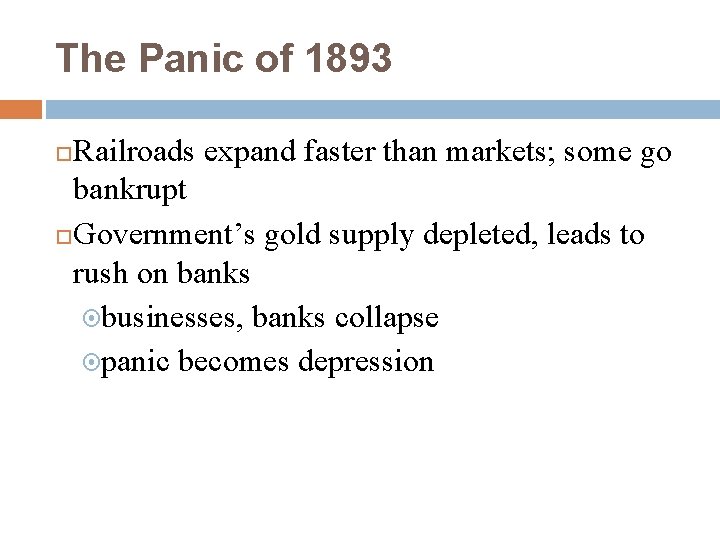 The Panic of 1893

Railroads expand faster than markets; some go bankrupt

Government’s gold supply depleted, leads to rush on banks

businesses, banks collapse

panic becomes depression